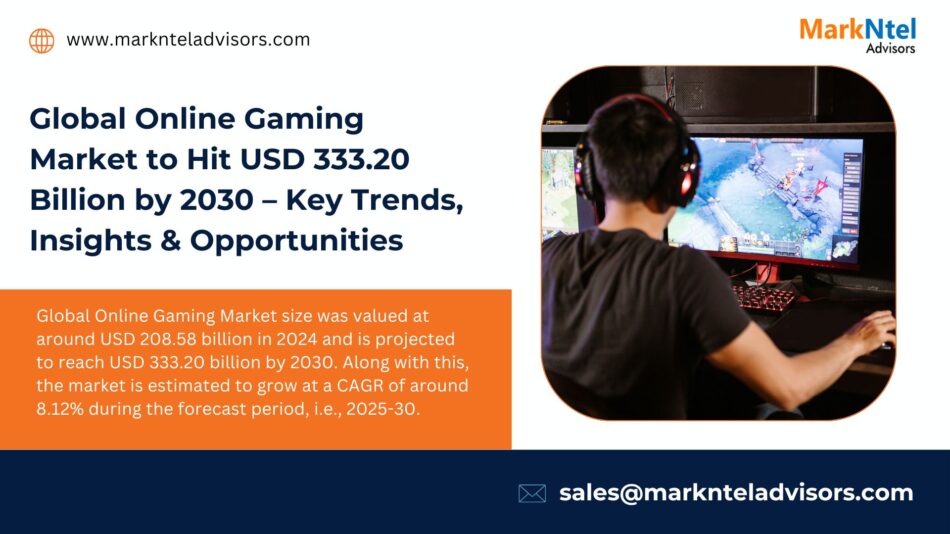 www.marknteladvisors.com

MarkNtel
Advisors

Global Online Gaming Market to Hit USD 333.20 Billion by 2030 – Key Trends, Insights & Opportunities

Global Online Gaming Market size was valued at around USD 208.58 billion in 2024 and is projected to reach USD 333.20 billion by 2030. Along with this, the market is estimated to grow at a CAGR of around 8.12% during the forecast period, i.e., 2025-30.

sales@marknteladvisors.com